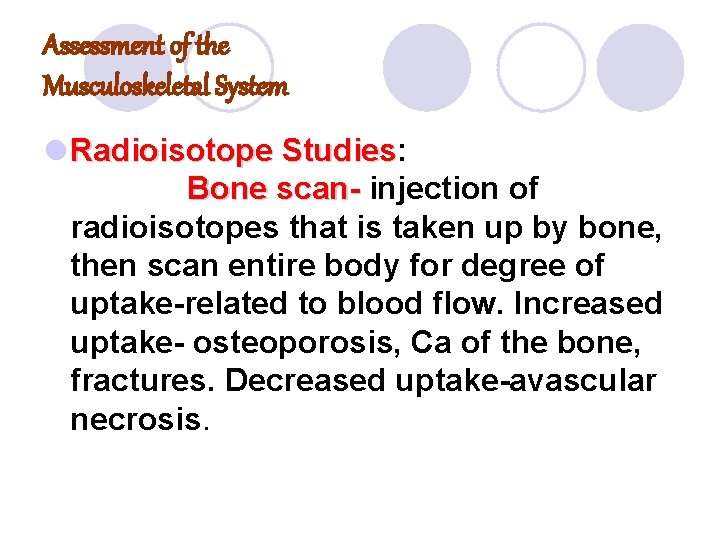 Assessment of the Musculoskeletal System

Radioisotope Studies: Bone scan- injection of radioisotopes that is taken up by bone, then scan entire body for degree of uptake-related to blood flow. Increased uptake- osteoporosis, Ca of the bone, fractures. Decreased uptake-avascular necrosis.